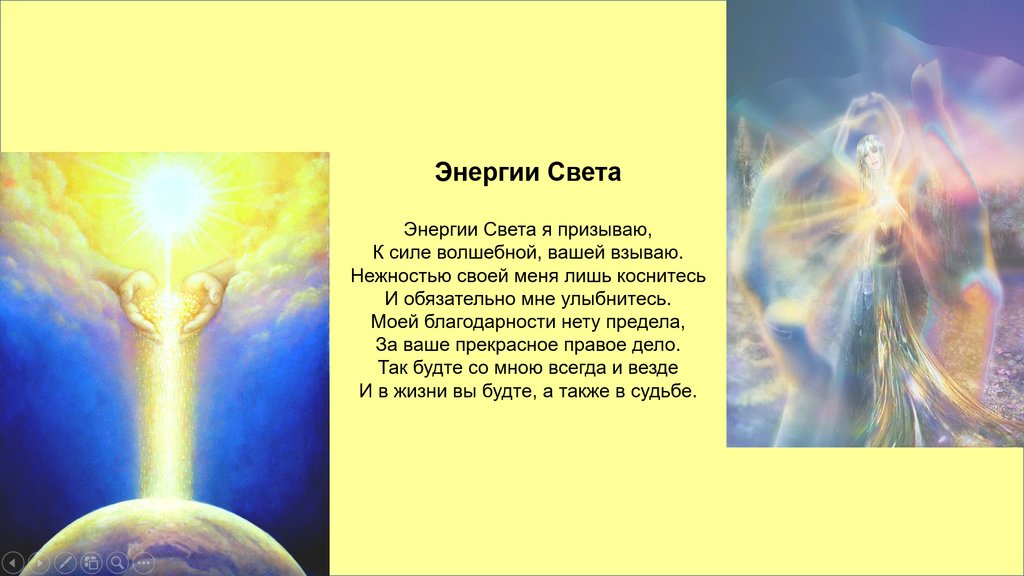 Энергии Света

Энергии Света я призываю,
К силе волшебной, вашей взываю.
Нежностью своей меня лишь коснитесь
И обязательно мне улыбнитесь.
Моей благодарности нету предела,
За ваше прекрасное правое дело.
Так будте со мною всегда и везде
И в жизни вы будте, а также в судьбе.